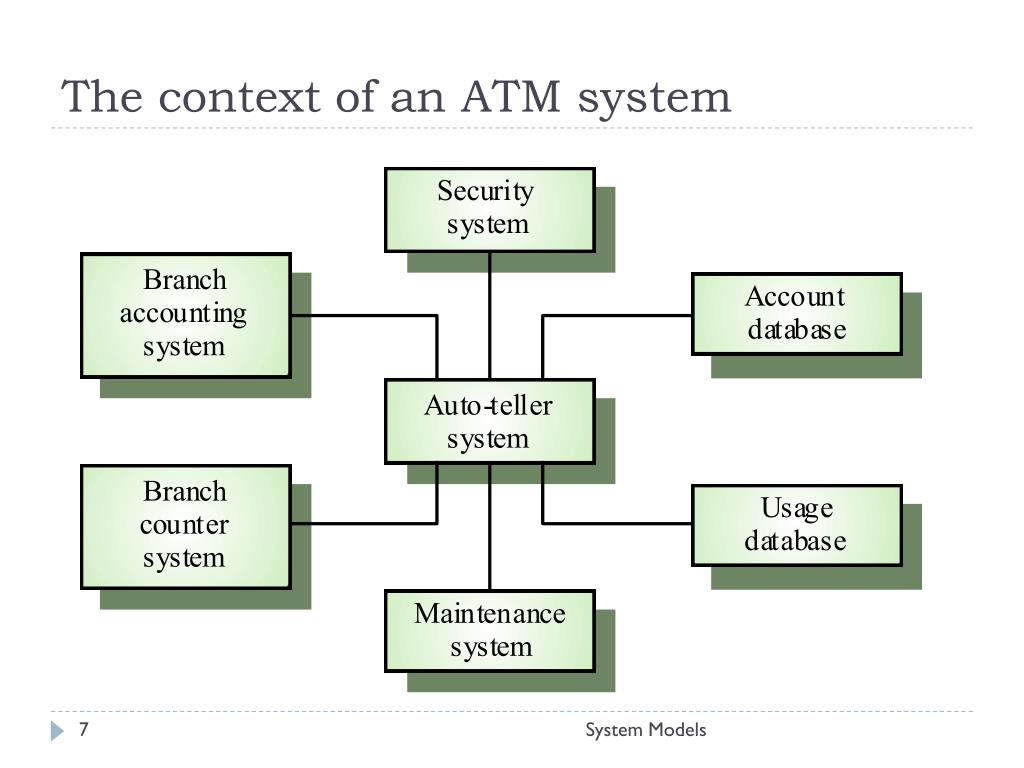 The context of an ATM system

Security system

Branch accounting system

Account database

Auto-teller system

Branch counter system

Usage database

Maintenance system

7

System Models